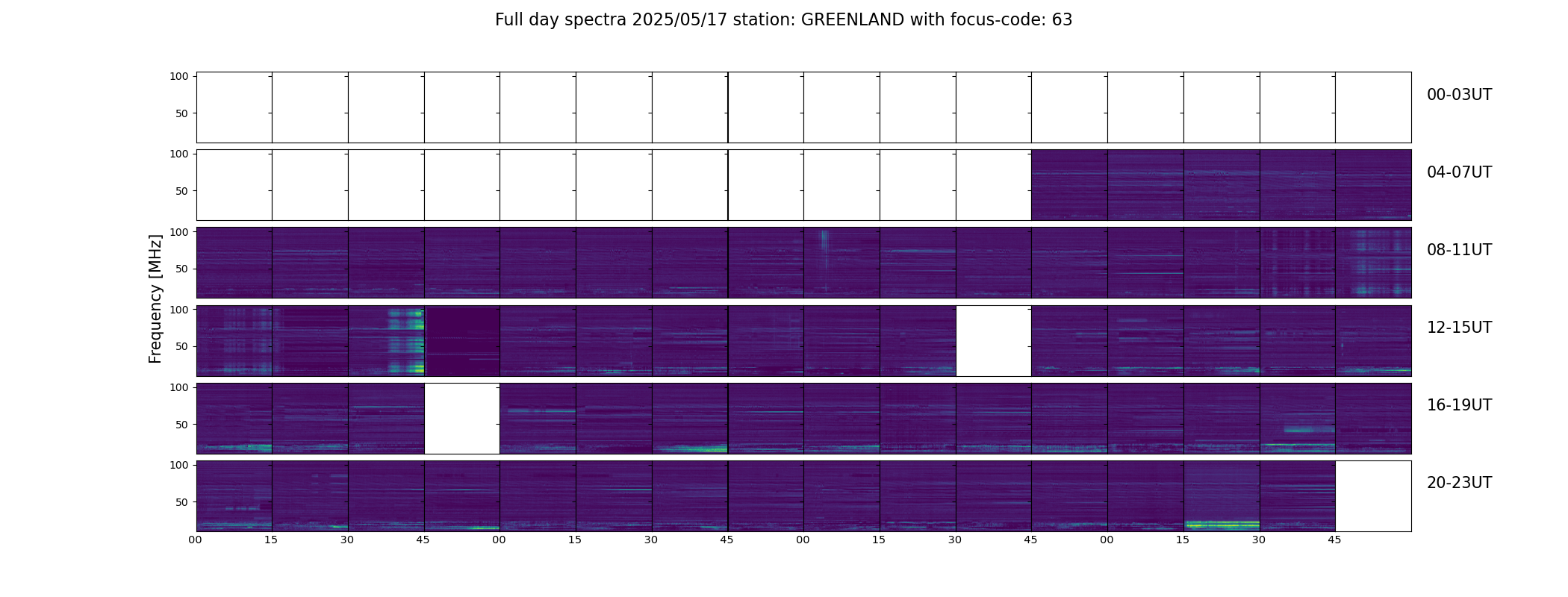 Full day spectra 2025/05/17 station: GREENLAND with focus-code: 63

Frequency [MHz]

100
50
00-03UT

100
50
04-07UT

100
50
08-11UT

100
50
12-15UT

100
50
16-19UT

100
50
20-23UT

00 15 30 45 00 15 30 45 00 15 30 45 00 15 30 45